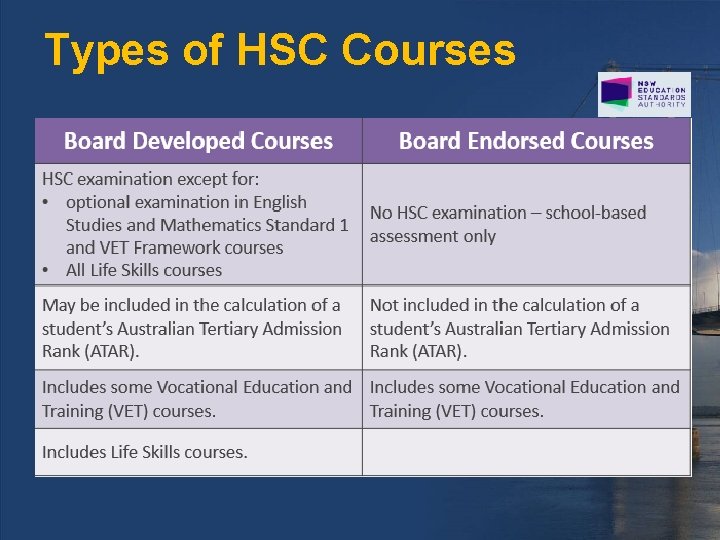 Types of HSC Courses

NSW EDUCATION STANDARDS AUTHORITY

| Board Developed Courses | Board Endorsed Courses |
|---|---|
| HSC examination except for: • optional examination in English Studies and Mathematics Standard 1 and VET Framework courses • All Life Skills courses | No HSC examination – school-based assessment only |
| May be included in the calculation of a student's Australian Tertiary Admission Rank (ATAR). | Not included in the calculation of a student's Australian Tertiary Admission Rank (ATAR). |
| Includes some Vocational Education and Training (VET) courses. | Includes some Vocational Education and Training (VET) courses. |
| Includes Life Skills courses. | |